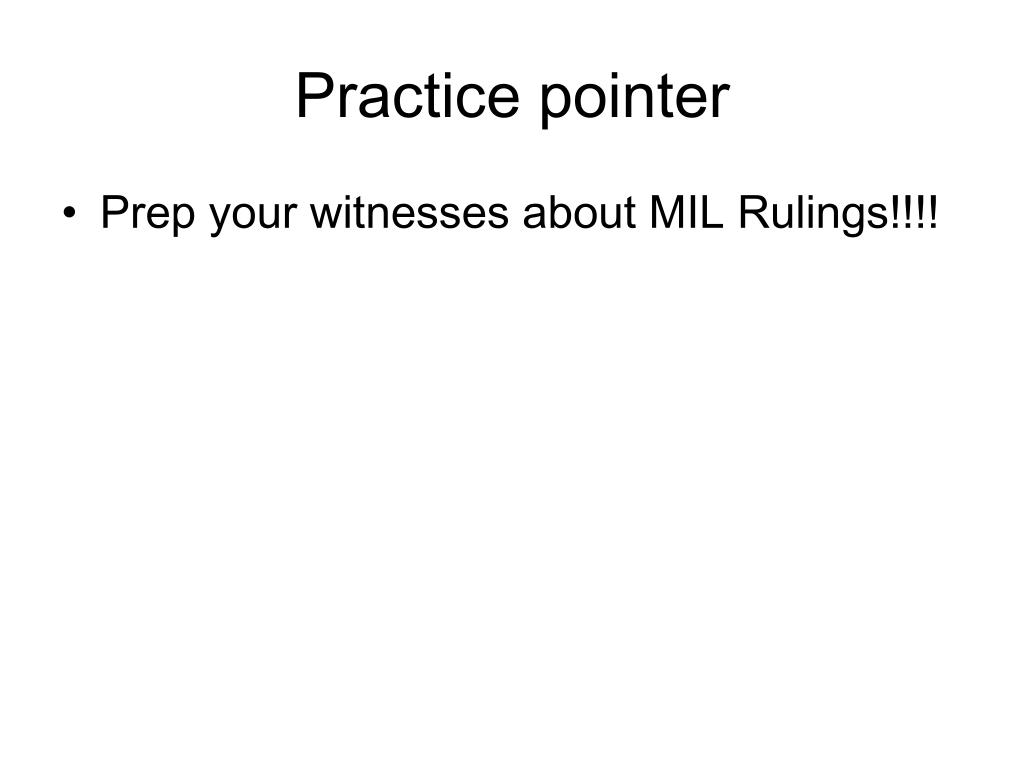 Practice pointer

• Prep your witnesses about MIL Rulings!!!!